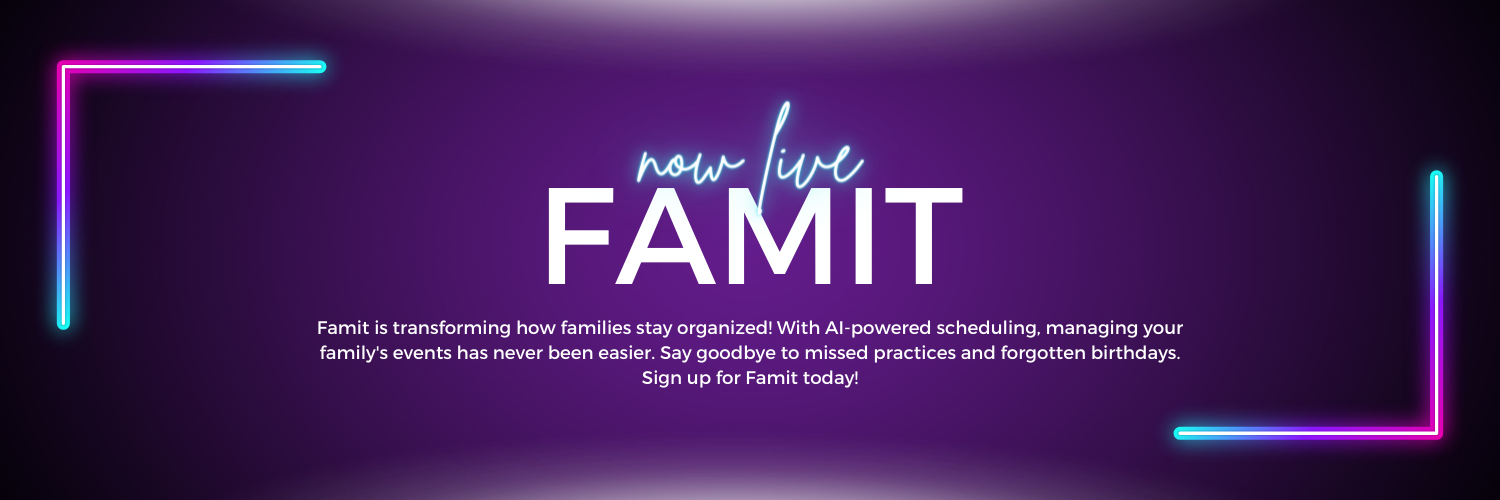 now live
FAMIT

Famit is transforming how families stay organized! With AI-powered scheduling, managing your family's events has never been easier. Say goodbye to missed practices and forgotten birthdays. Sign up for Famit today!